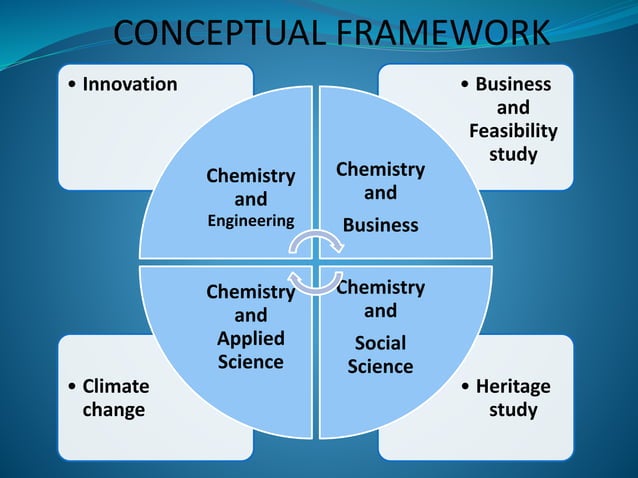 CONCEPTUAL FRAMEWORK

• Innovation

• Business and Feasibility study

Chemistry and Engineering

Chemistry and Business

Chemistry and Applied Science

Chemistry and Social Science

• Climate change

• Heritage study